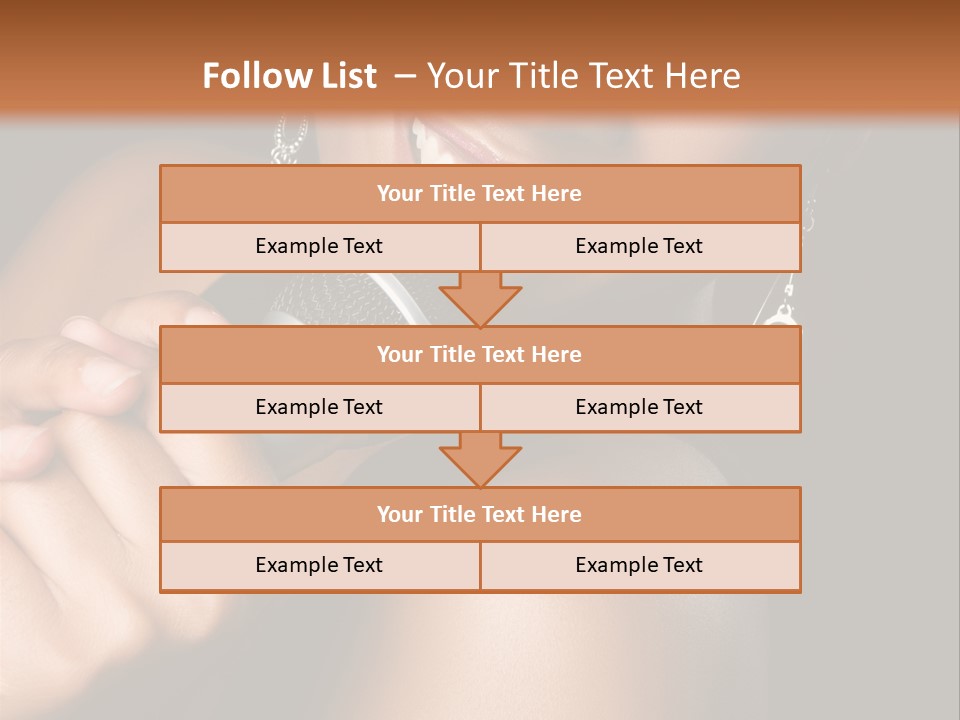 Follow List – Your Title Text Here

Your Title Text Here

Example Text

Example Text

Your Title Text Here

Example Text

Example Text

Your Title Text Here

Example Text

Example Text